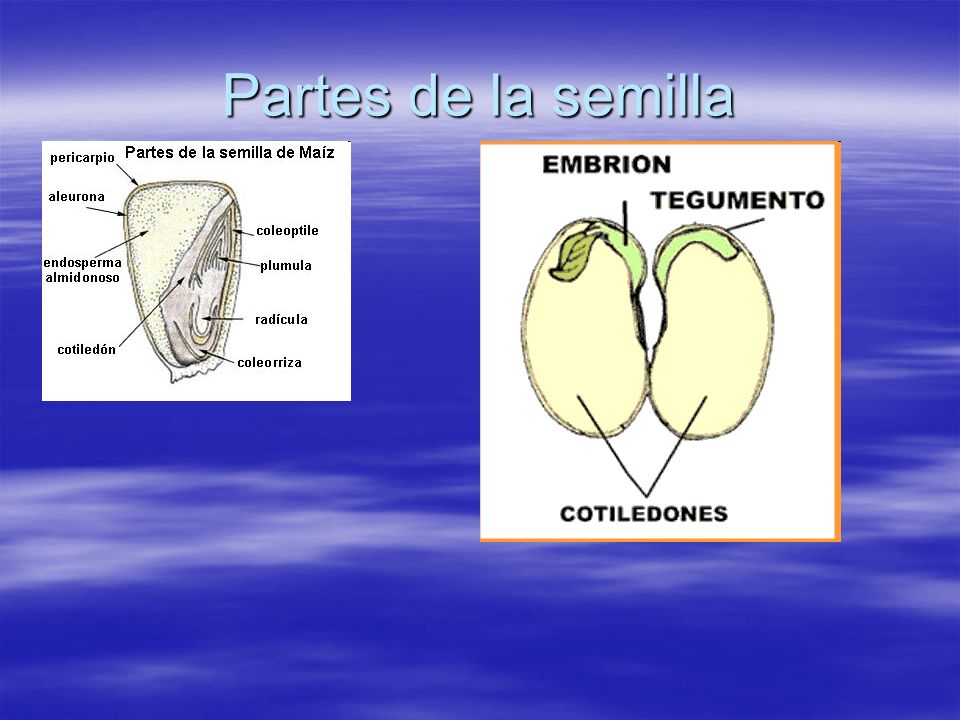 Partes de la semilla

Partes de la semilla de Maíz

pericarpio

aleurona

endosperma almidonoso

cotiledón

coleoptile

plumula

radícula

coleorriza

EMBRION

TEGUMENTO

COTILEDONES